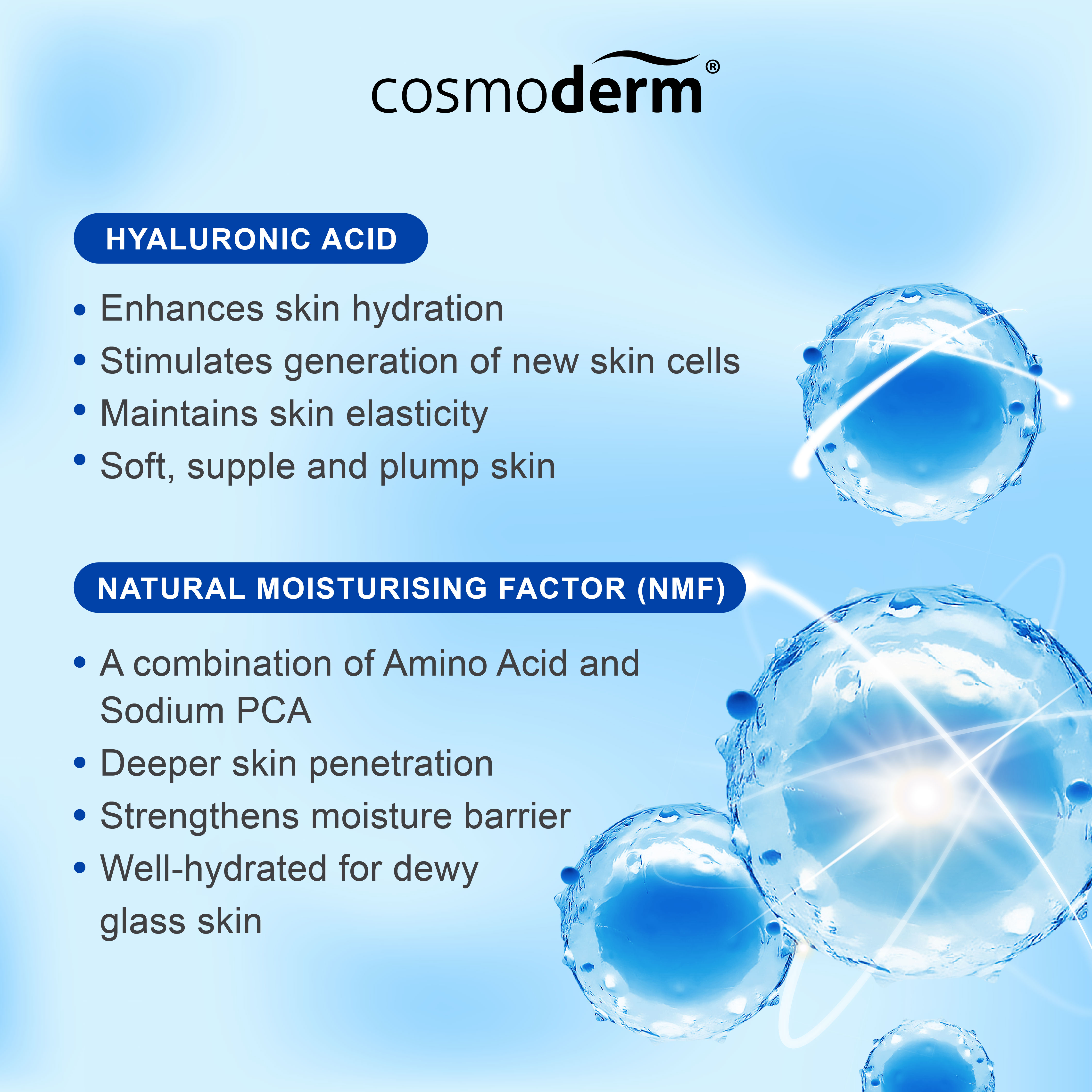 cosmoderm®

HYALURONIC ACID

• Enhances skin hydration
• Stimulates generation of new skin cells
• Maintains skin elasticity
• Soft, supple and plump skin

NATURAL MOISTURISING FACTOR (NMF)

• A combination of Amino Acid and Sodium PCA
• Deeper skin penetration
• Strengthens moisture barrier
• Well-hydrated for dewy glass skin